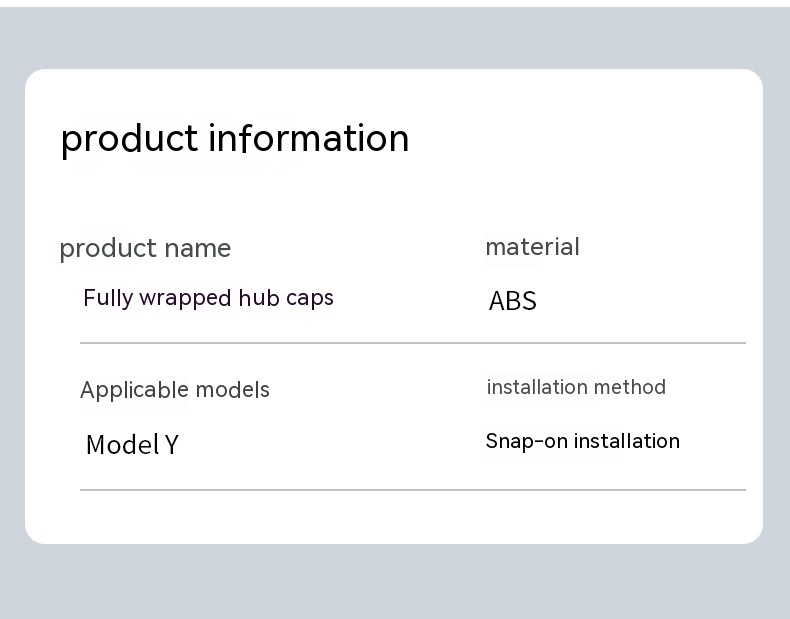 product information

product name
Fully wrapped hub caps

material
ABS

Applicable models
Model Y

installation method
Snap-on installation